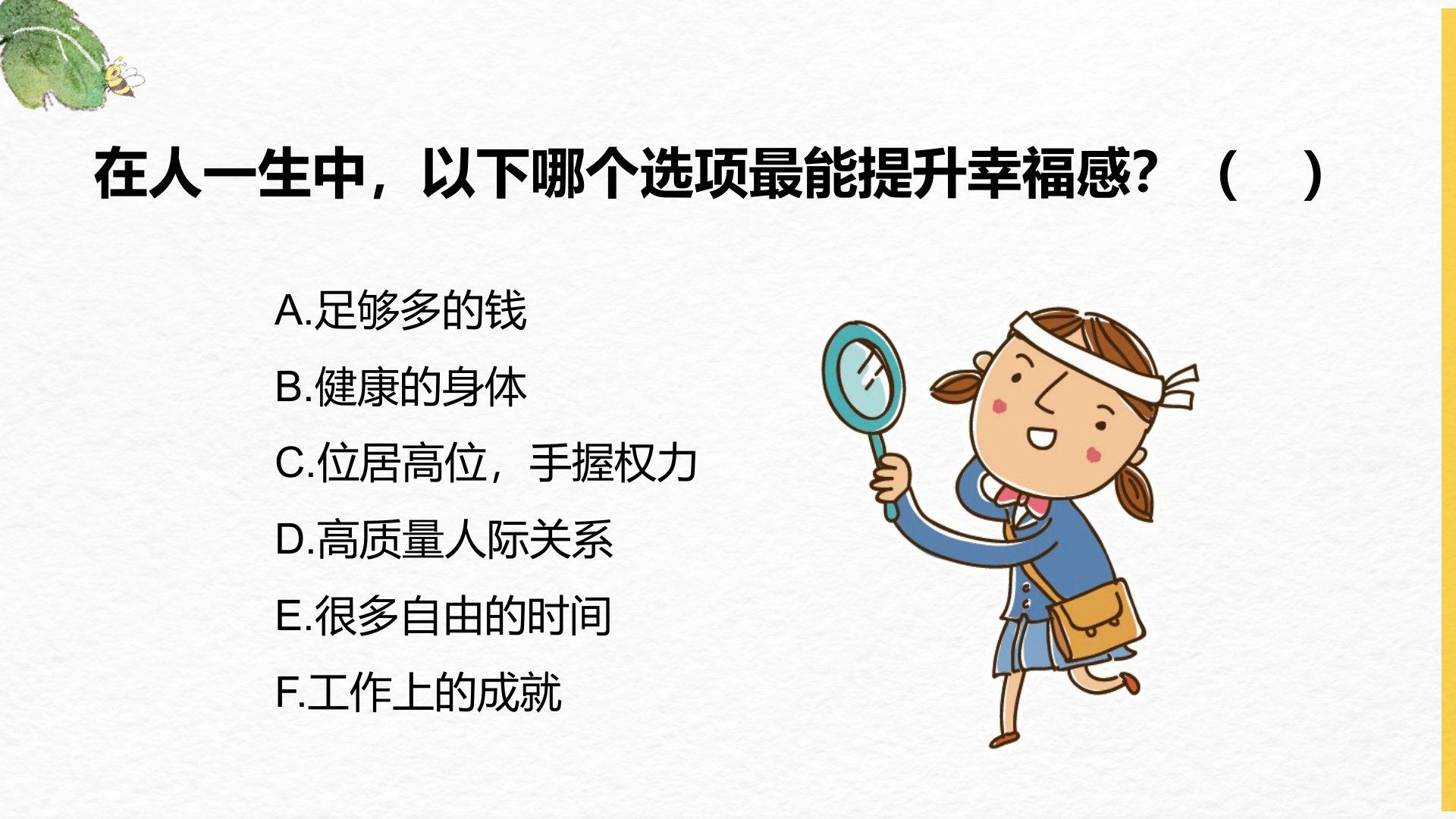 在人一生中，以下哪个选项最能提升幸福感？（　）

A.足够多的钱

B.健康的身体

C.位居高位，手握权力

D.高质量人际关系

E.很多自由的时间

F.工作上的成就